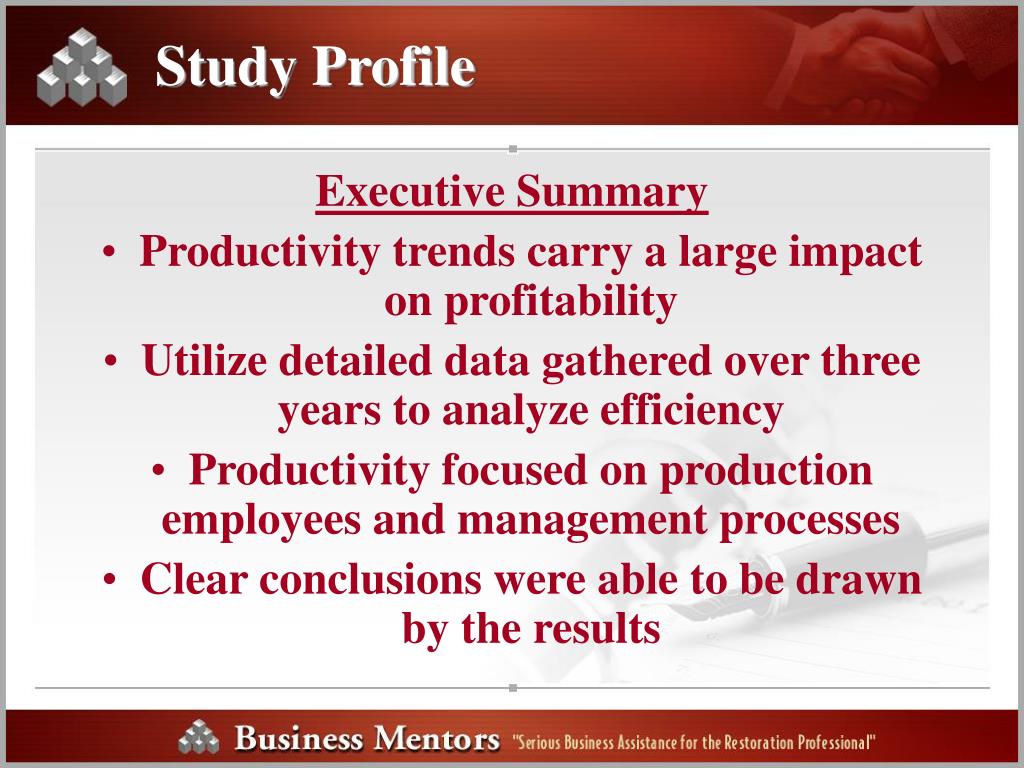 Study Profile

Executive Summary

• Productivity trends carry a large impact on profitability
• Utilize detailed data gathered over three years to analyze efficiency
• Productivity focused on production employees and management processes
• Clear conclusions were able to be drawn by the results

Business Mentors "Serious Business Assistance for the Restoration Professional"